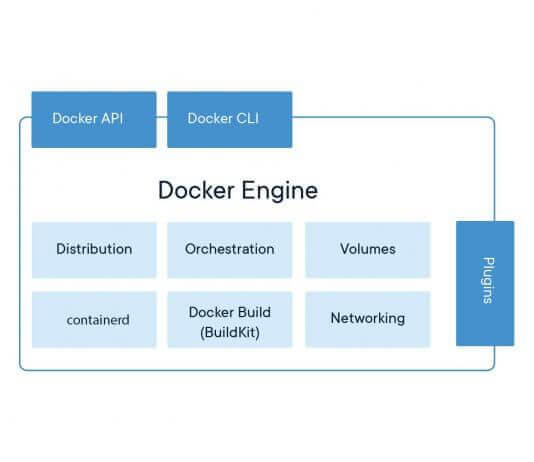 Docker API

Docker CLI

Docker Engine

Distribution

Orchestration

Volumes

containerd

Docker Build (BuildKit)

Networking

Plugins